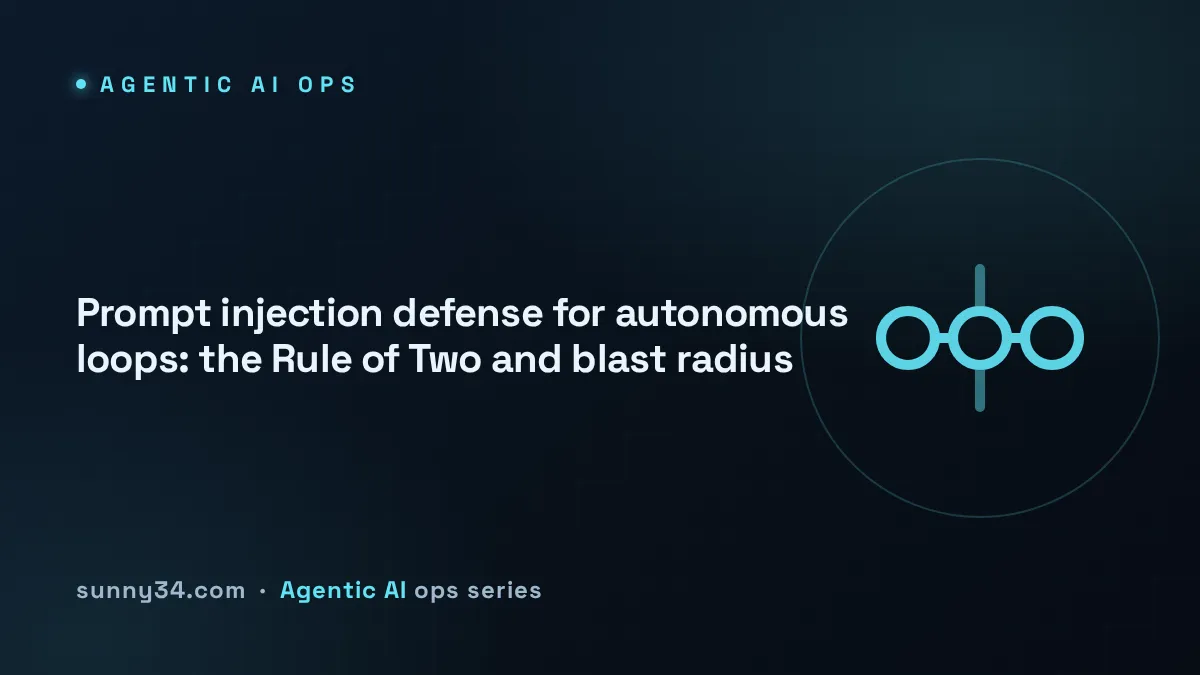 • AGENTIC AI OPS

Prompt injection defense for autonomous loops: the Rule of Two and blast radius

sunny34.com · Agentic AI ops series